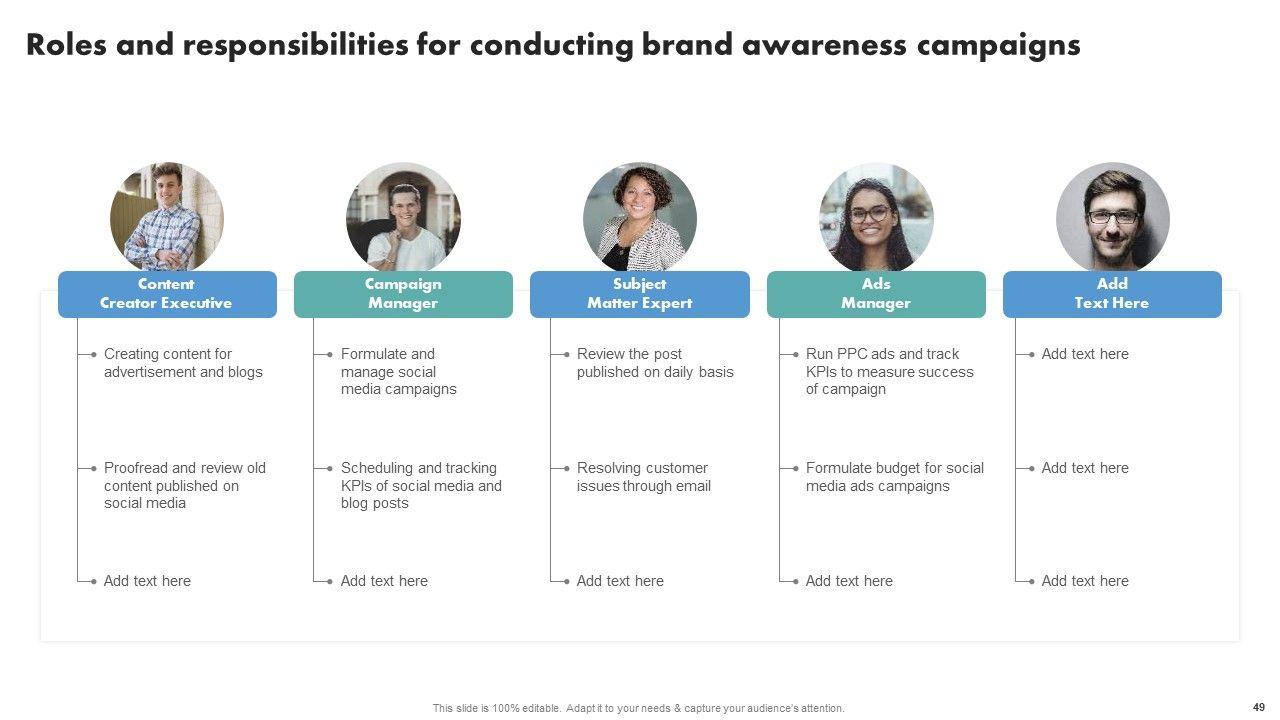 Roles and responsibilities for conducting brand awareness campaigns

Content Creator Executive

Creating content for advertisement and blogs

Proofread and review old content published on social media

Add text here

Campaign Manager

Formulate and manage social media campaigns

Scheduling and tracking KPIs of social media and blog posts

Add text here

Subject Matter Expert

Review the post published on daily basis

Resolving customer issues through email

Add text here

Ads Manager

Run PPC ads and track KPIs to measure success of campaign

Formulate budget for social media ads campaigns

Add text here

Add Text Here

Add text here

Add text here

Add text here

This slide is 100% editable. Adapt it to your needs & capture your audience's attention.

49